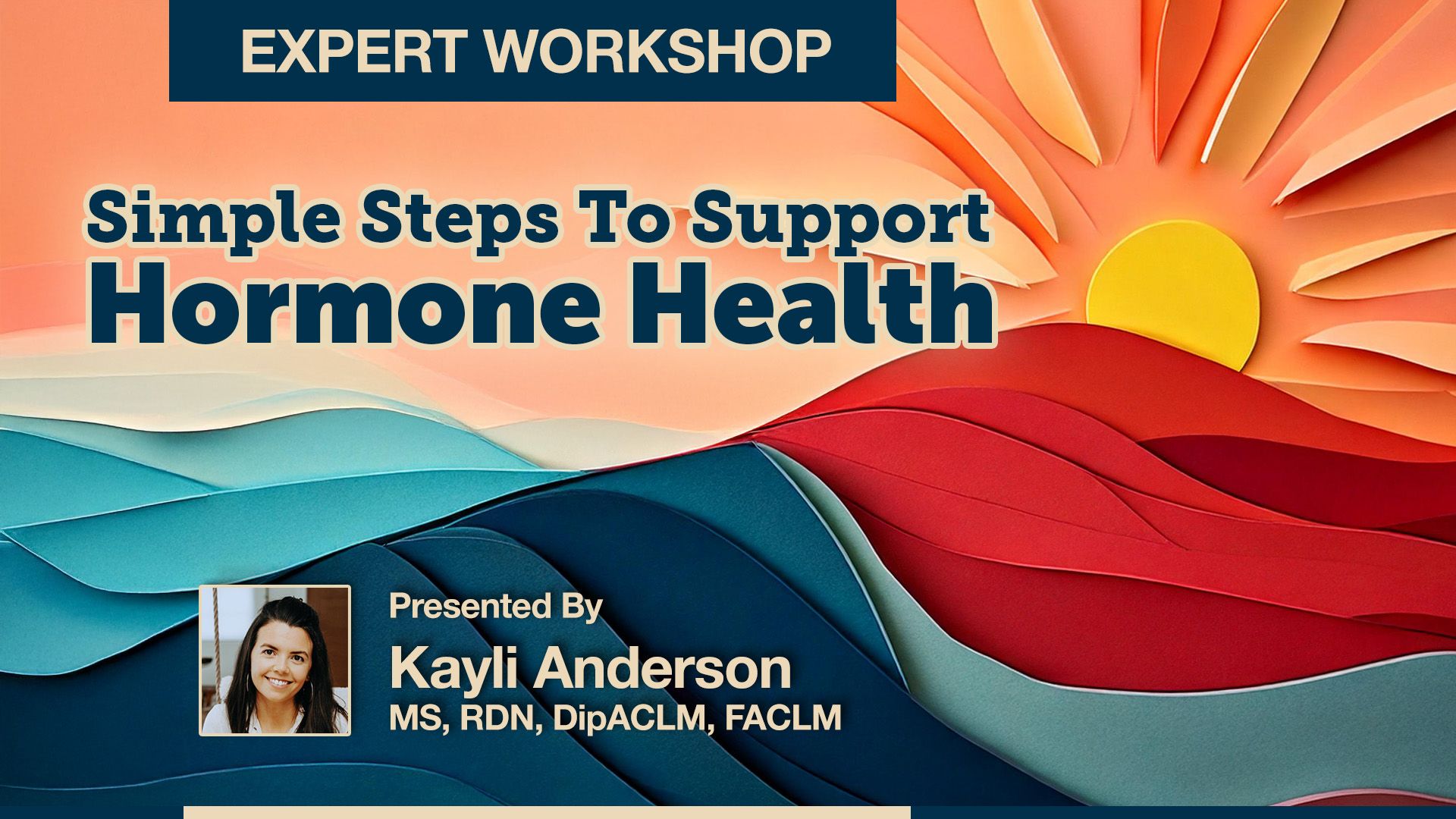 EXPERT WORKSHOP

Simple Steps To Support
Hormone Health

Presented By
Kayli Anderson
MS, RDN, DipACLM, FACLM